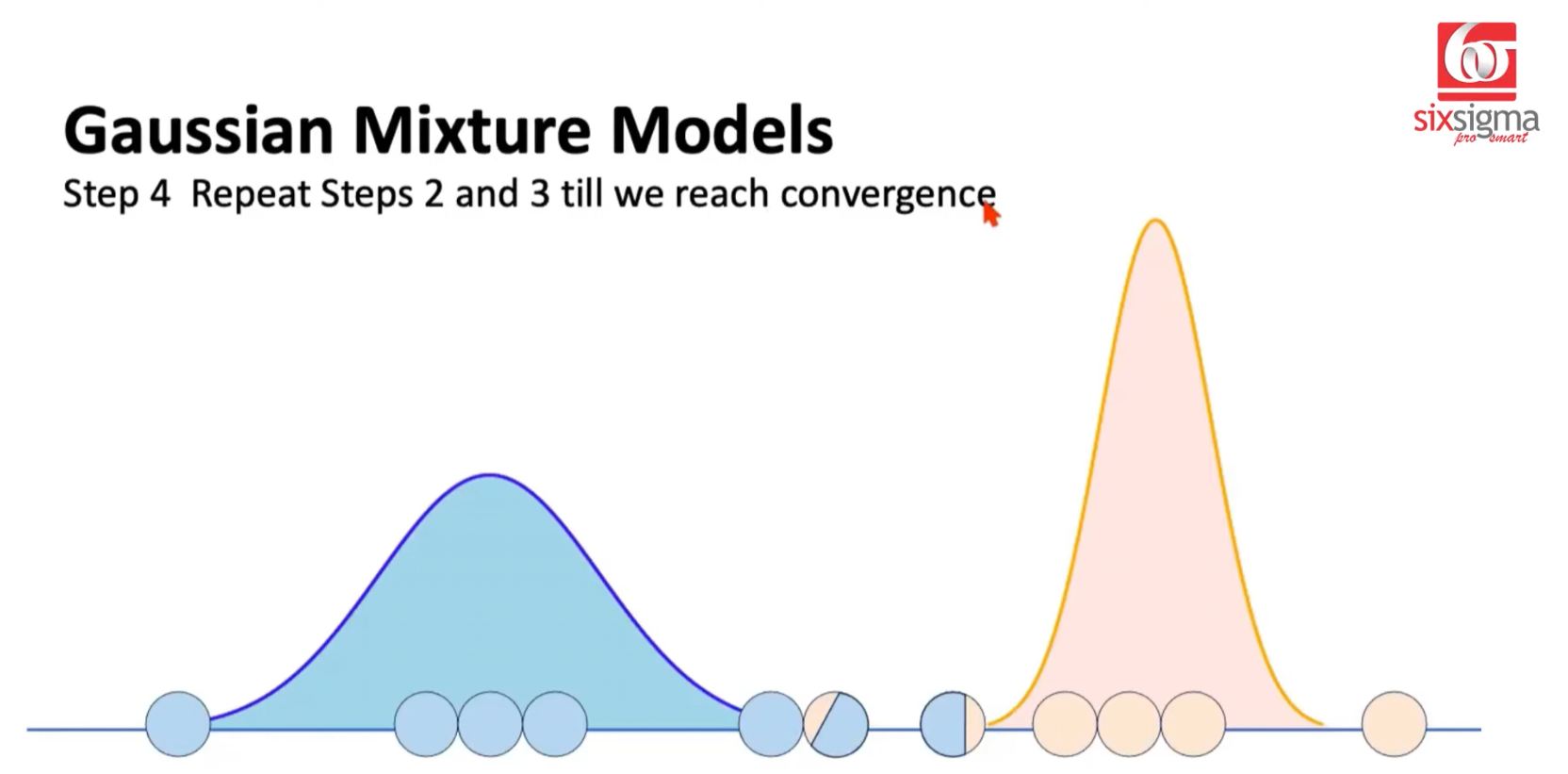 Gaussian Mixture Models
Step 4 Repeat Steps 2 and 3 till we reach convergence

sixsigma pro smart